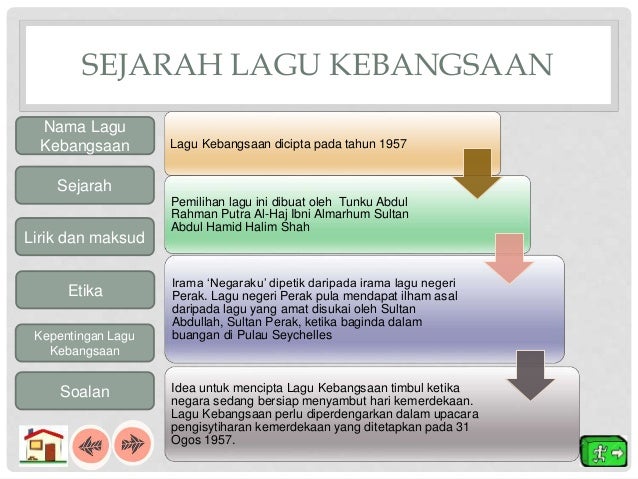 SEJARAH LAGU KEBANGSAAN

Nama Lagu Kebangsaan

Sejarah

Lirik dan maksud

Etika

Kepentingan Lagu Kebangsaan

Soalan

Lagu Kebangsaan dicipta pada tahun 1957

Pemilihan lagu ini dibuat oleh Tunku Abdul Rahman Putra Al-Haj Ibni Almarhum Sultan Abdul Hamid Halim Shah

Irama 'Negaraku' dipetik daripada irama lagu negeri Perak. Lagu negeri Perak pula mendapat ilham asal daripada lagu yang amat disukai oleh Sultan Abdullah, Sultan Perak, ketika baginda dalam buangan di Pulau Seychelles

Idea untuk mencipta Lagu Kebangsaan timbul ketika negara sedang bersiap menyambut hari kemerdekaan. Lagu Kebangsaan perlu diperdengarkan dalam upacara pengisytiharan kemerdekaan yang ditetapkan pada 31 Ogos 1957.